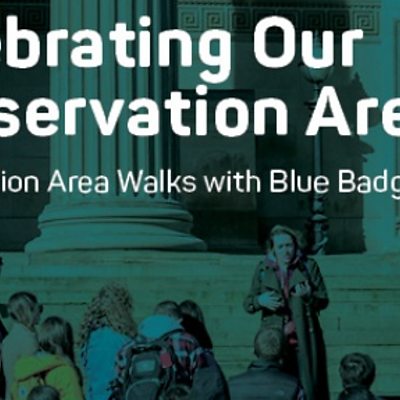 ebrating Our
servation Are

ion Area Walks with Blue Badg